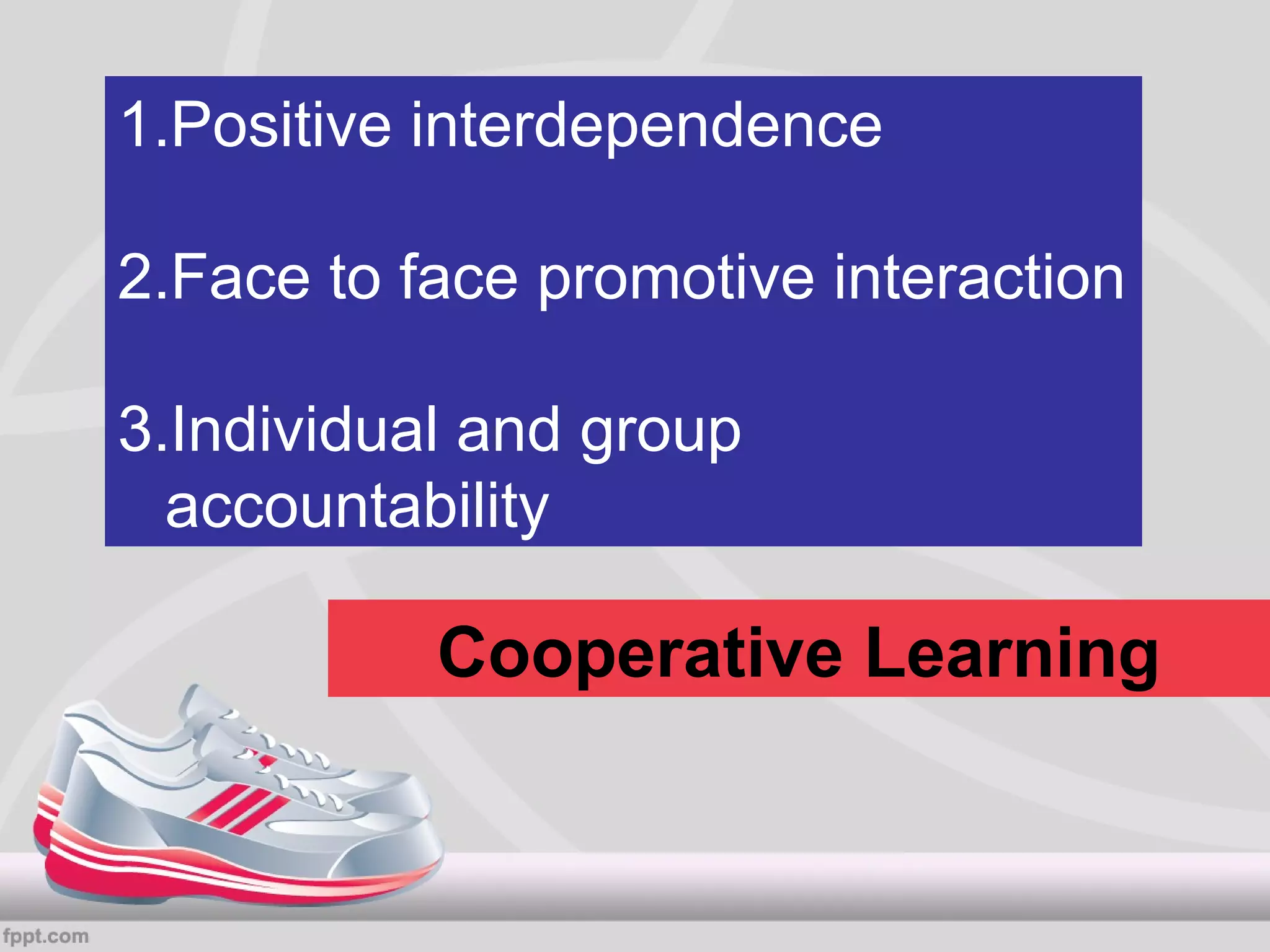 1.Positive interdependence

2.Face to face promotive interaction

3.Individual and group accountability

Cooperative Learning

fppt.com